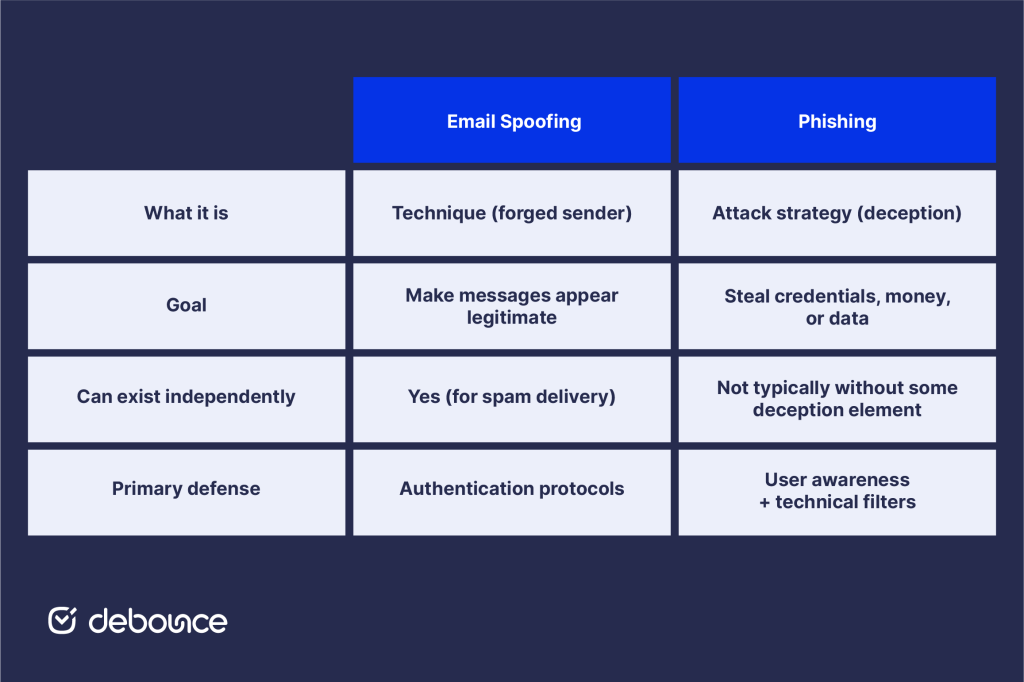 | | Email Spoofing | Phishing |
|---|---|---|
| What it is | Technique (forged sender) | Attack strategy (deception) |
| Goal | Make messages appear legitimate | Steal credentials, money, or data |
| Can exist independently | Yes (for spam delivery) | Not typically without some deception element |
| Primary defense | Authentication protocols | User awareness + technical filters |

debounce